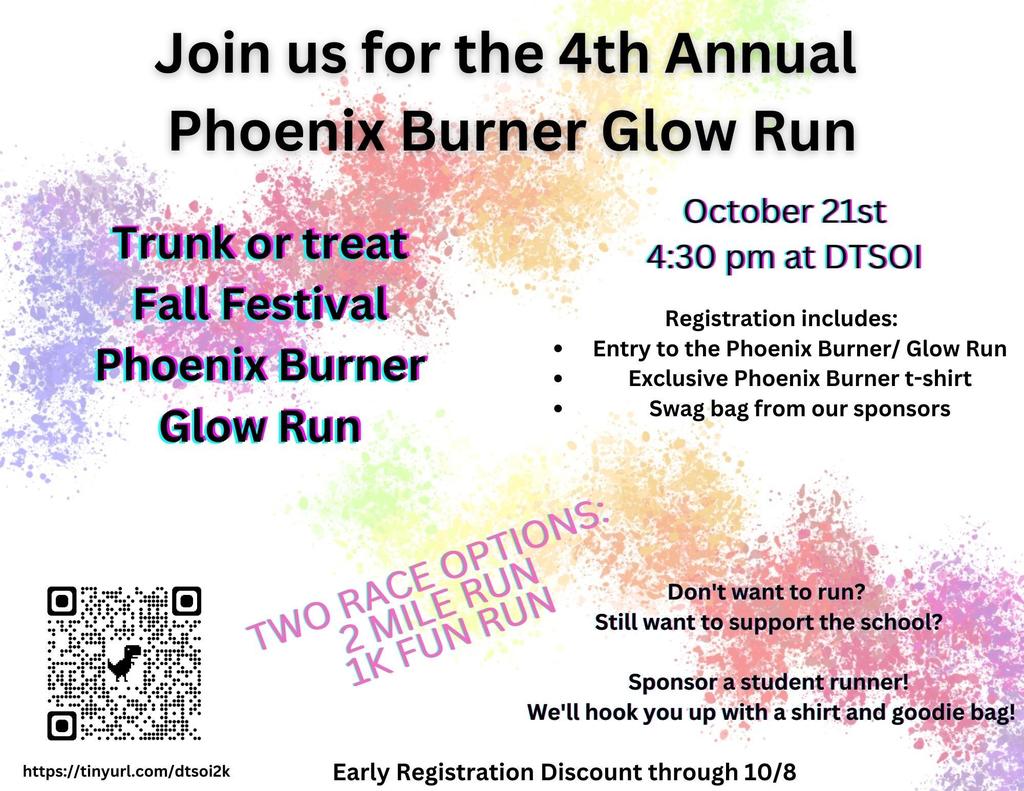 Join us for the 4th Annual Phoenix Burner Glow Run

Trunk or treat
Fall Festival
Phoenix Burner
Glow Run

October 21st
4:30 pm at DTSOI

Registration includes:
• Entry to the Phoenix Burner/ Glow Run
• Exclusive Phoenix Burner t-shirt
• Swag bag from our sponsors

TWO RACE OPTIONS:
2 MILE RUN
1K FUN RUN

Don't want to run?
Still want to support the school?

Sponsor a student runner!
We'll hook you up with a shirt and goodie bag!

https://tinyurl.com/dtsoi2k

Early Registration Discount through 10/8